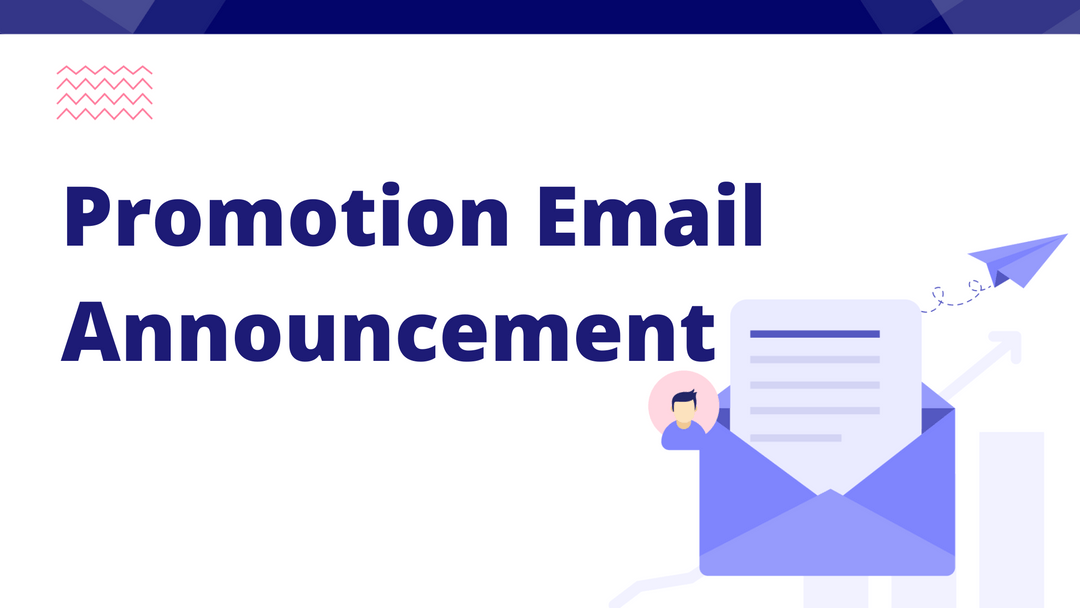 Promotion Email Announcement